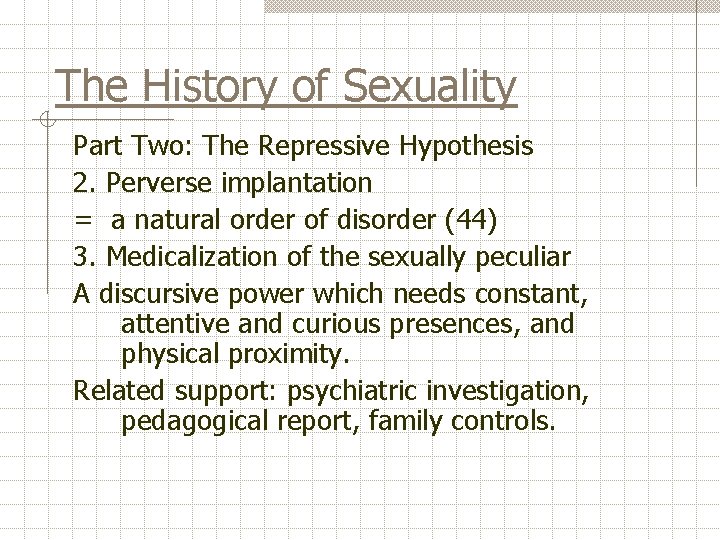 The History of Sexuality

Part Two: The Repressive Hypothesis

2. Perverse implantation

= a natural order of disorder (44)

3. Medicalization of the sexually peculiar

A discursive power which needs constant, attentive and curious presences, and physical proximity.

Related support: psychiatric investigation, pedagogical report, family controls.